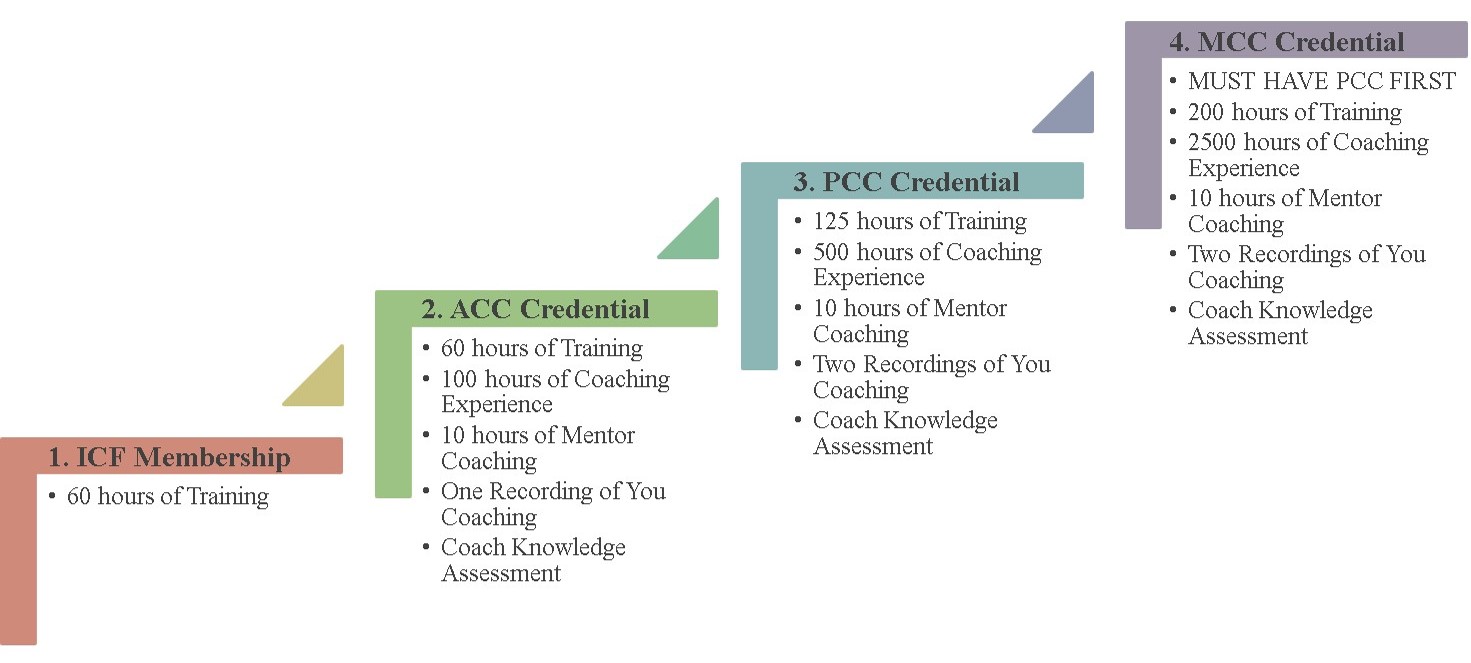 1. ICF Membership

• 60 hours of Training

2. ACC Credential

• 60 hours of Training
• 100 hours of Coaching Experience
• 10 hours of Mentor Coaching
• One Recording of You Coaching
• Coach Knowledge Assessment

3. PCC Credential

• 125 hours of Training
• 500 hours of Coaching Experience
• 10 hours of Mentor Coaching
• Two Recordings of You Coaching
• Coach Knowledge Assessment

4. MCC Credential

• MUST HAVE PCC FIRST
• 200 hours of Training
• 2500 hours of Coaching Experience
• 10 hours of Mentor Coaching
• Two Recordings of You Coaching
• Coach Knowledge Assessment